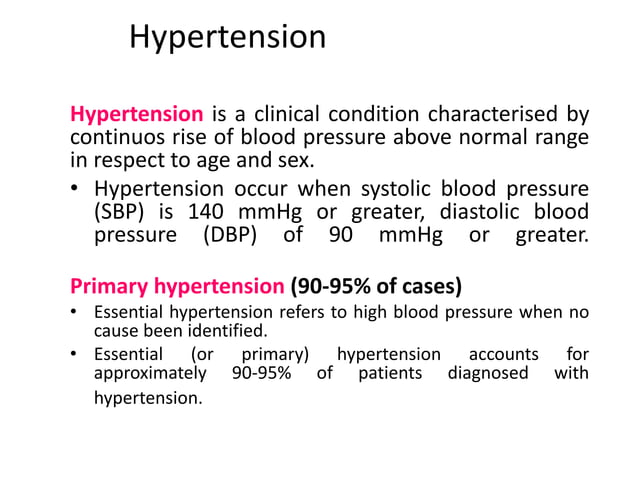 Hypertension

Hypertension is a clinical condition characterised by continuos rise of blood pressure above normal range in respect to age and sex.

• Hypertension occur when systolic blood pressure (SBP) is 140 mmHg or greater, diastolic blood pressure (DBP) of 90 mmHg or greater.

Primary hypertension (90-95% of cases)

• Essential hypertension refers to high blood pressure when no cause been identified.
• Essential (or primary) hypertension accounts for approximately 90-95% of patients diagnosed with hypertension.